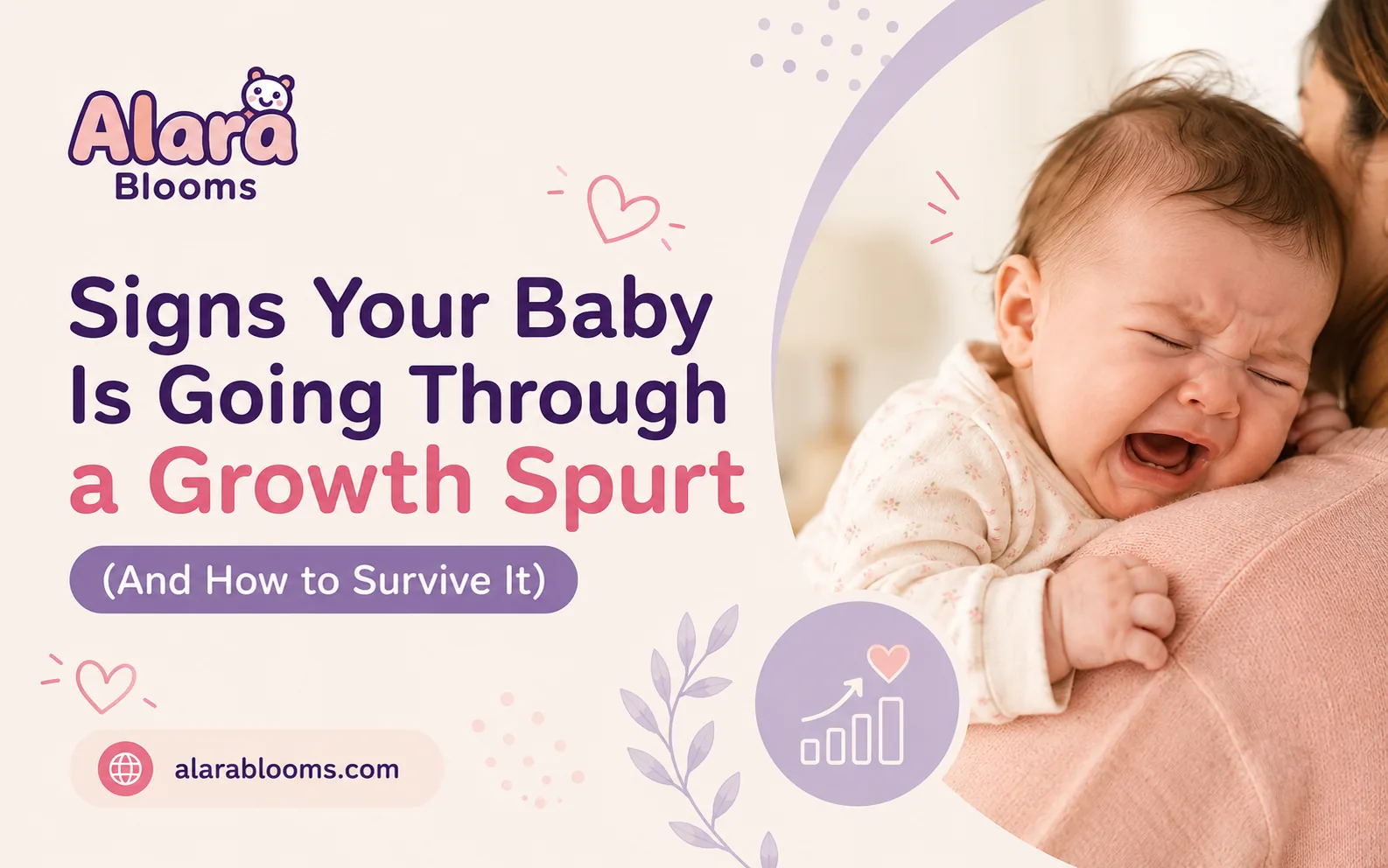 Alara
Blooms

Signs Your Baby Is Going Through a Growth Spurt

(And How to Survive It)

alarablooms.com